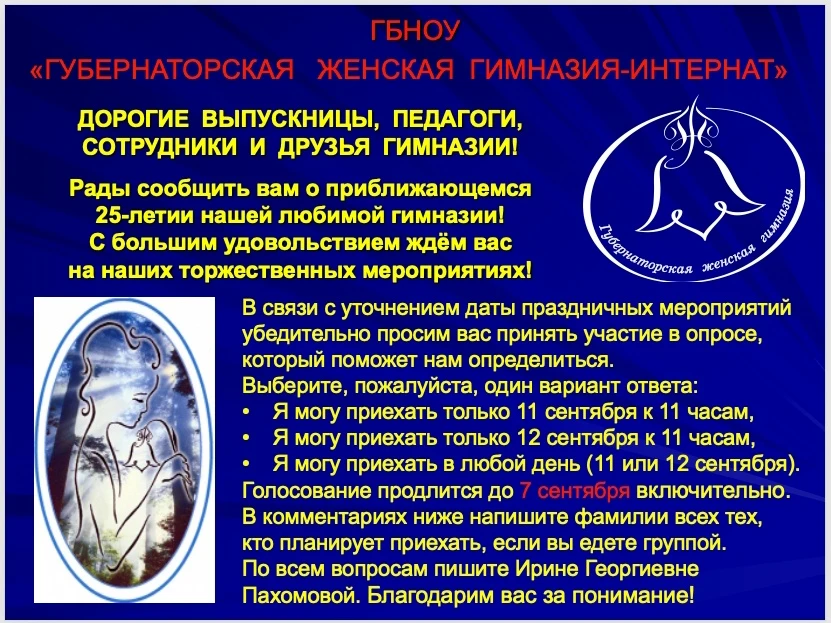 ГБНОУ
«ГУБЕРНАТОРСКАЯ ЖЕНСКАЯ ГИМНАЗИЯ-ИНТЕРНАТ»

ДОРОГИЕ ВЫПУСКНИЦЫ, ПЕДАГОГИ, СОТРУДНИКИ И ДРУЗЬЯ ГИМНАЗИИ!

Рады сообщить вам о приближающемся 25-летии нашей любимой гимназии! С большим удовольствием ждём вас на наших торжественных мероприятиях!

Губернаторская женская гимназия

В связи с уточнением даты праздничных мероприятий убедительно просим вас принять участие в опросе, который поможет нам определиться.
Выберите, пожалуйста, один вариант ответа:
• Я могу приехать только 11 сентября к 11 часам,
• Я могу приехать только 12 сентября к 11 часам,
• Я могу приехать в любой день (11 или 12 сентября).
Голосование продлится до 7 сентября включительно.
В комментариях ниже напишите фамилии всех тех, кто планирует приехать, если вы едете группой.
По всем вопросам пишите Ирине Георгиевне Пахомовой. Благодарим вас за понимание!